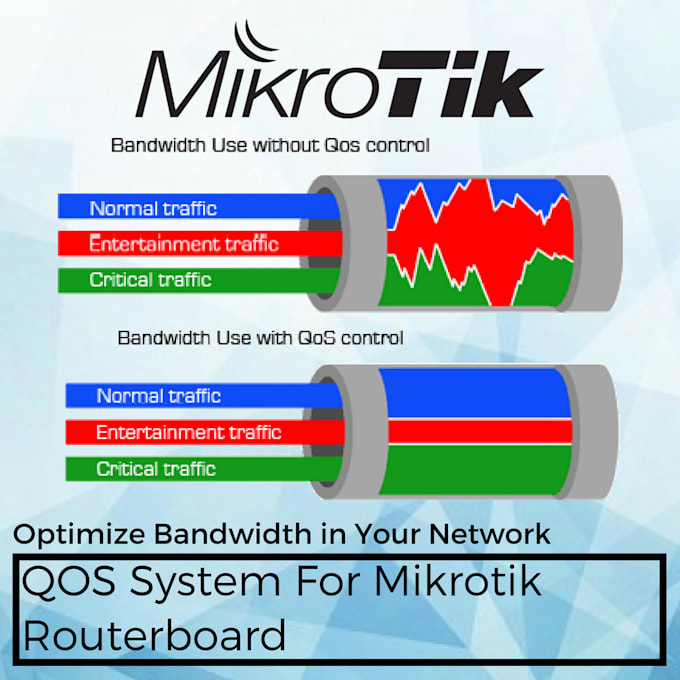 MikroTik

Bandwidth Use without Qos control

Normal traffic
Entertainment traffic
Critical traffic

Bandwidth Use with QoS control

Normal traffic
Entertainment traffic
Critical traffic

Optimize Bandwidth in Your Network

QOS System For Mikrotik Routerboard